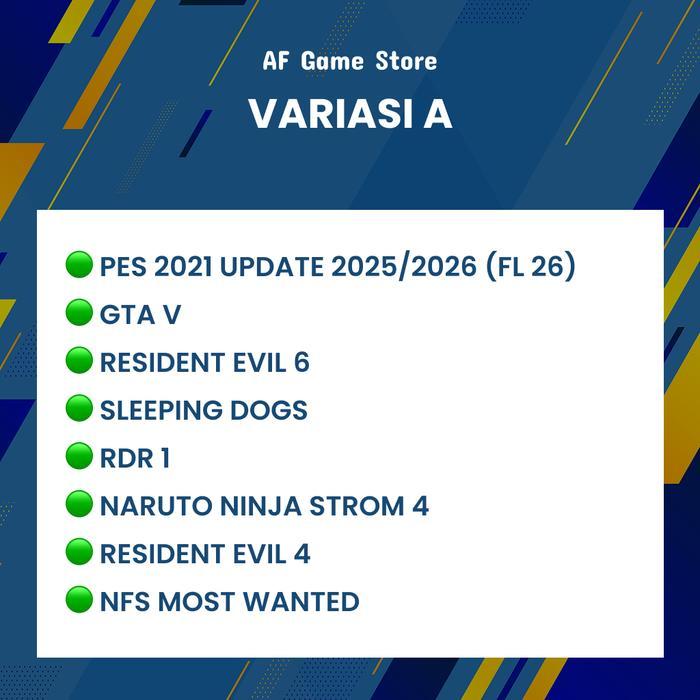 AF Game Store

VARIASI A

🟢 PES 2021 UPDATE 2025/2026 (FL 26)
🟢 GTA V
🟢 RESIDENT EVIL 6
🟢 SLEEPING DOGS
🟢 RDR 1
🟢 NARUTO NINJA STROM 4
🟢 RESIDENT EVIL 4
🟢 NFS MOST WANTED